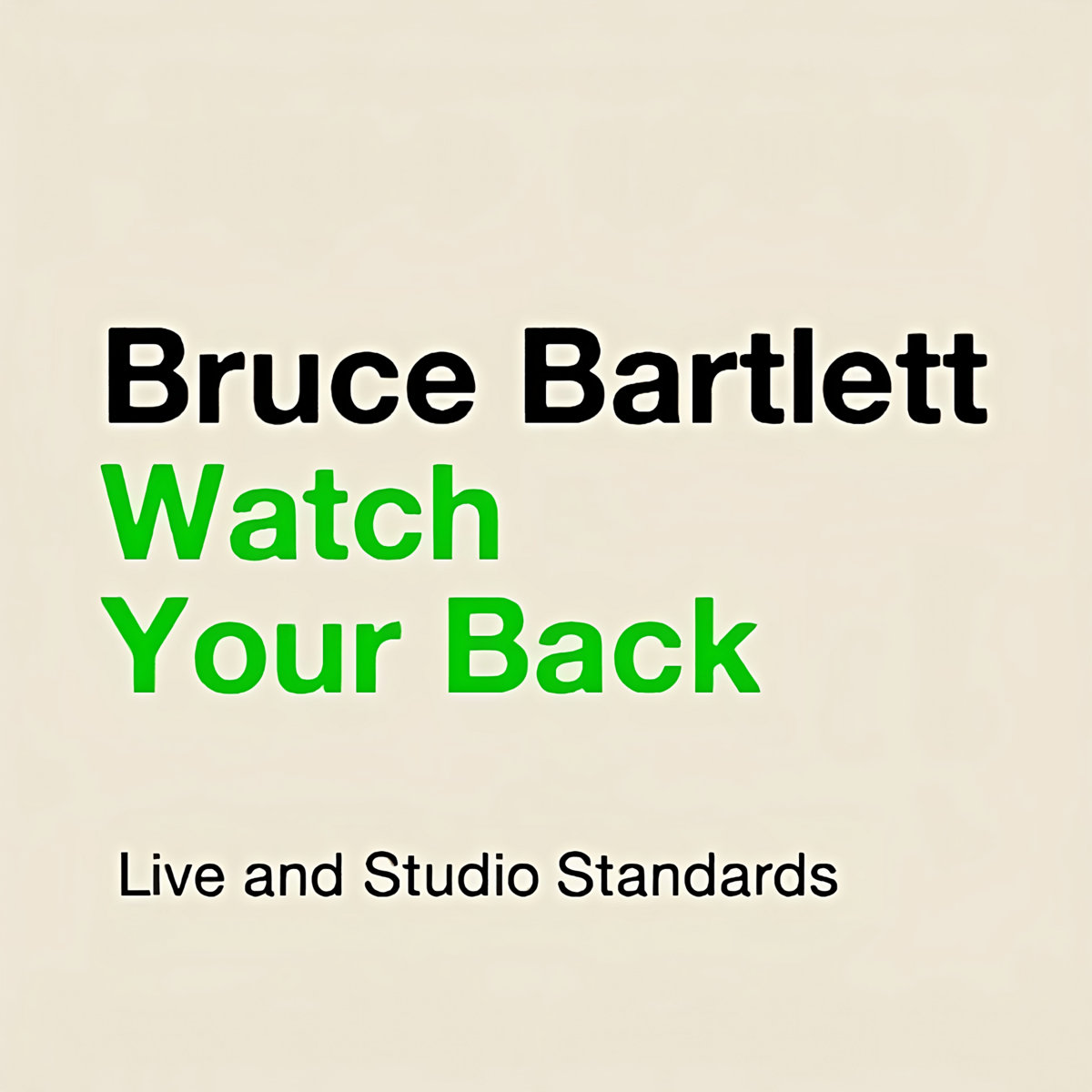 Bruce Bartlett
Watch
Your Back

Live and Studio Standards